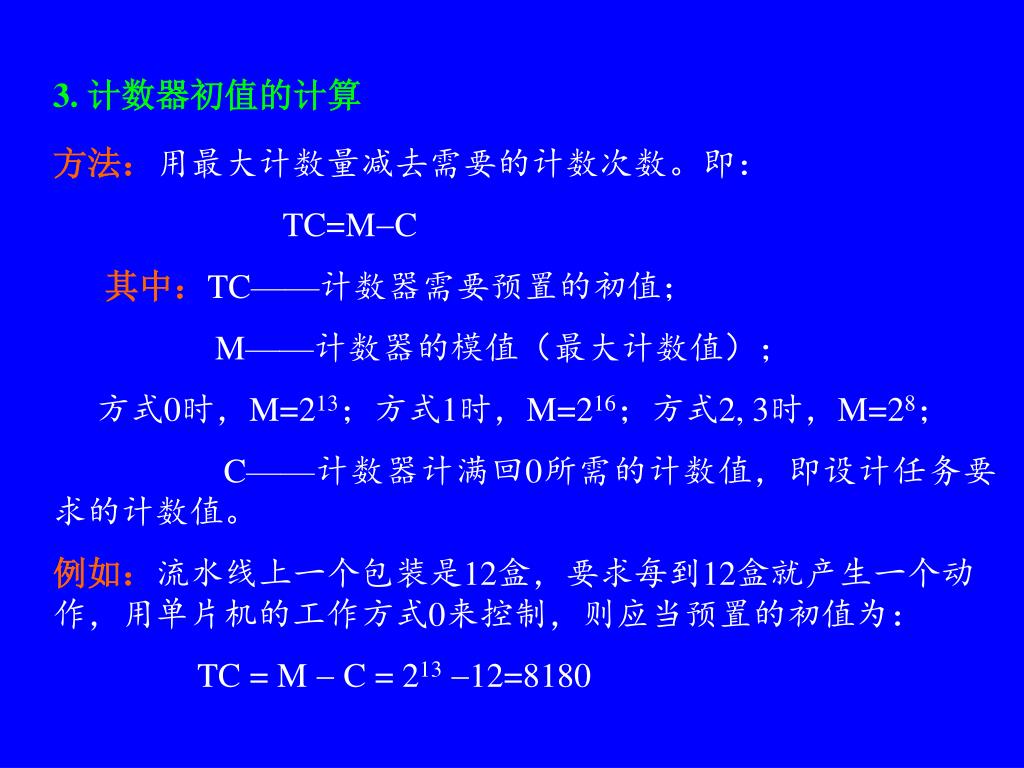 3. 计数器初值的计算

方法：用最大计数量减去需要的计数次数。即：

TC=M−C

其中：TC——计数器需要预置的初值；

M——计数器的模值（最大计数值）；

方式0时，M=$2^{13}$；方式1时，M=$2^{16}$；方式2, 3时，M=$2^{8}$；

C——计数器计满回0所需的计数值，即设计任务要求的计数值。

例如：流水线上一个包装是12盒，要求每到12盒就产生一个动作，用单片机的工作方式0来控制，则应当预置的初值为：

TC = M − C = $2^{13}$ −12=8180